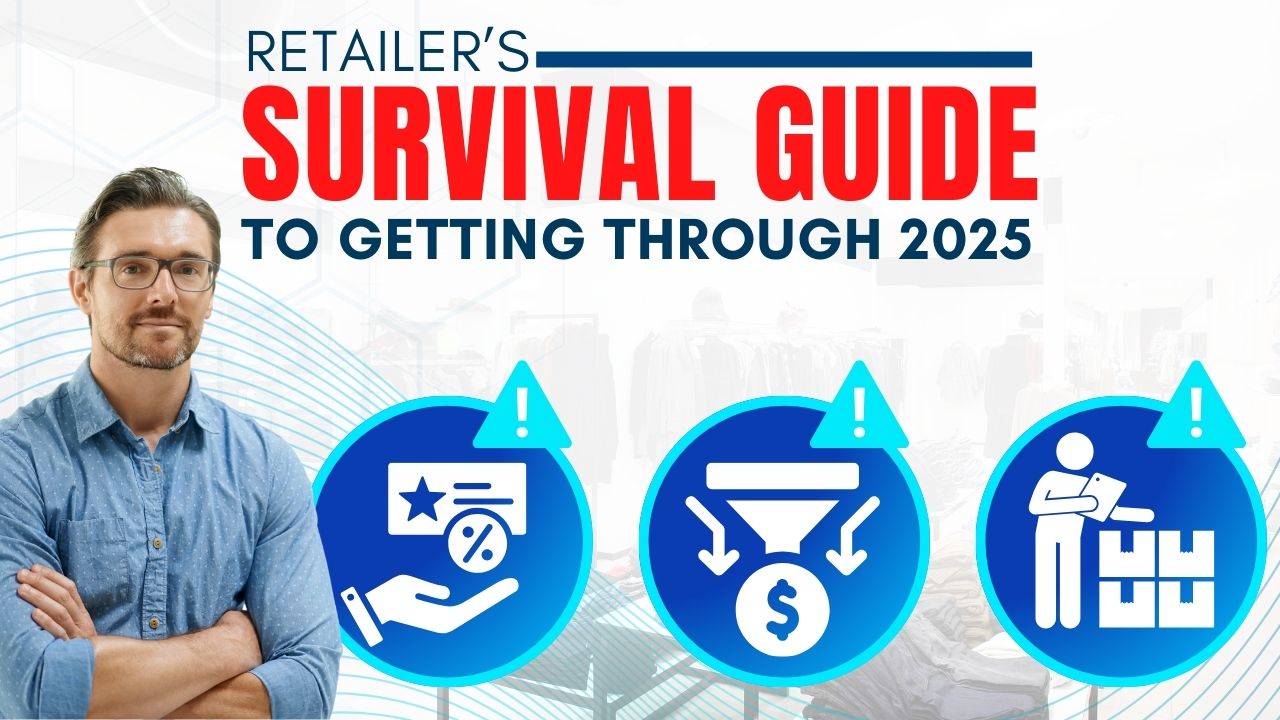 RETAILER'S
SURVIVAL GUIDE
TO GETTING THROUGH 2025

!
%
!
$
!